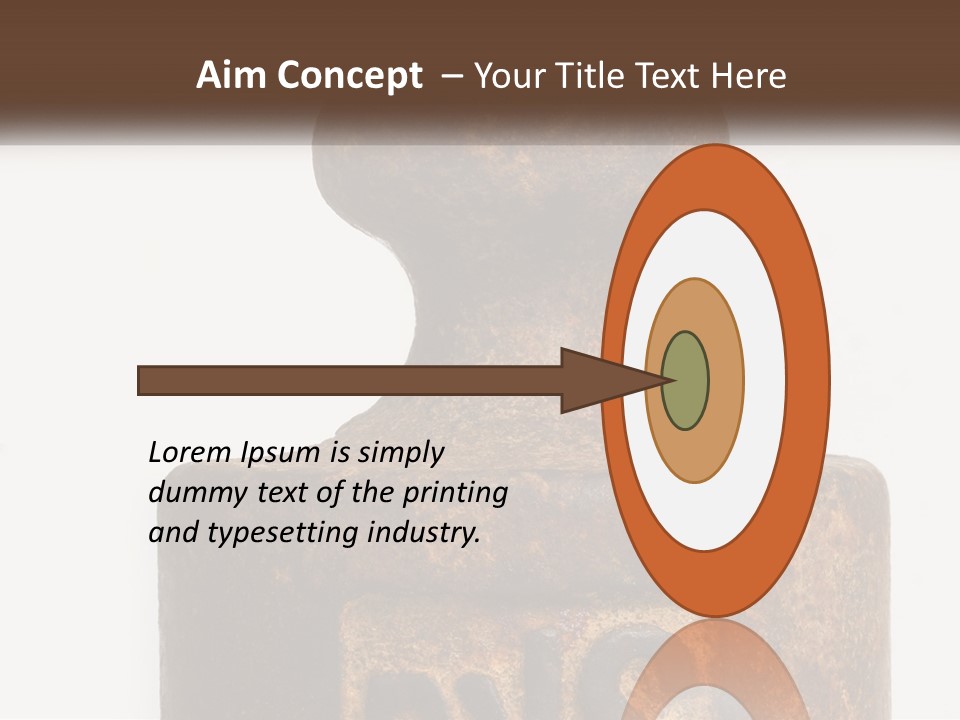 Aim Concept – Your Title Text Here

Lorem Ipsum is simply dummy text of the printing and typesetting industry.